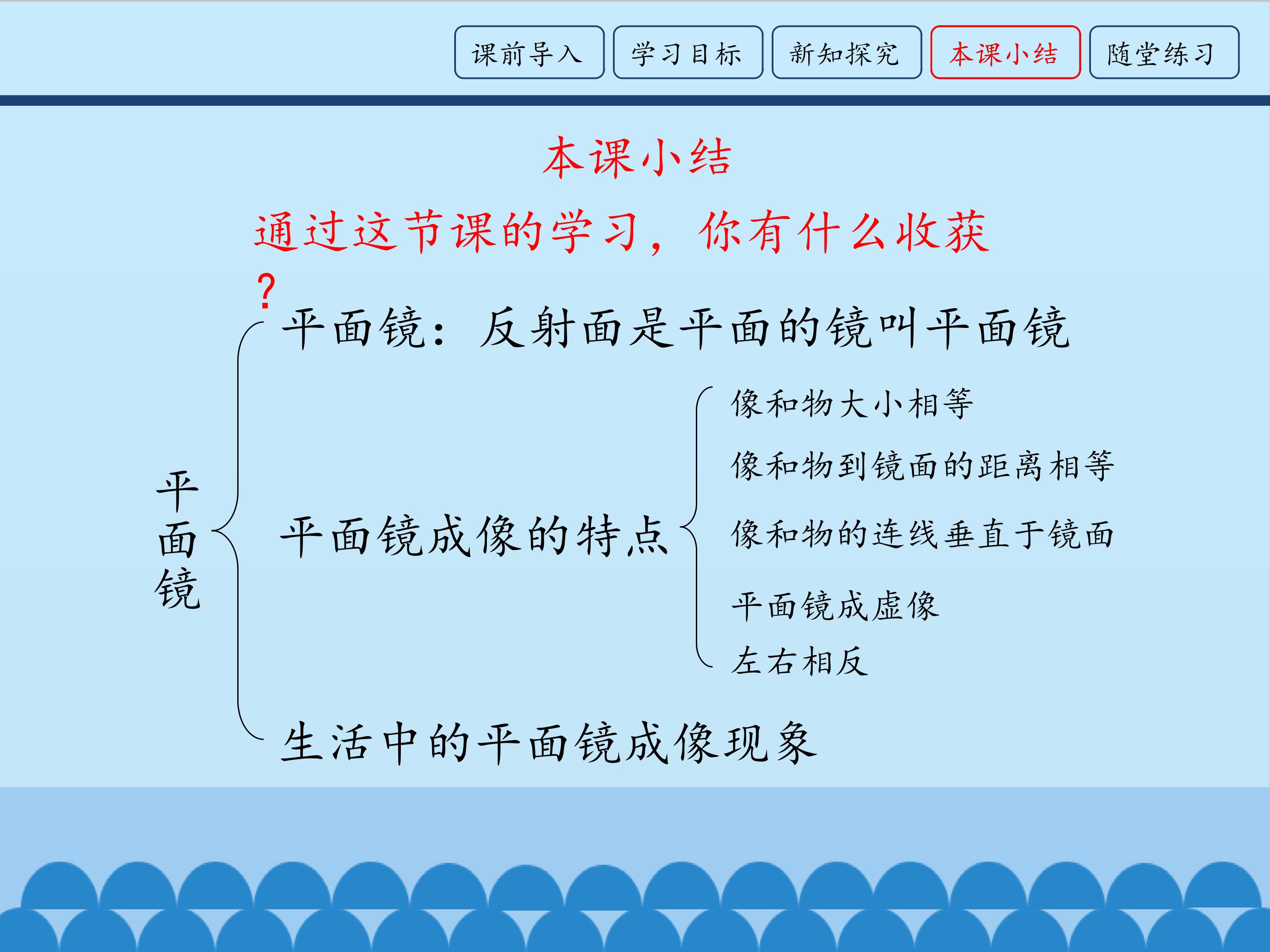 课前导入 学习目标 新知探究 本课小结 随堂练习

本课小结

通过这节课的学习，你有什么收获？

平面镜

平面镜：反射面是平面的镜叫平面镜

平面镜成像的特点

像和物大小相等

像和物到镜面的距离相等

像和物的连线垂直于镜面

平面镜成虚像

左右相反

生活中的平面镜成像现象